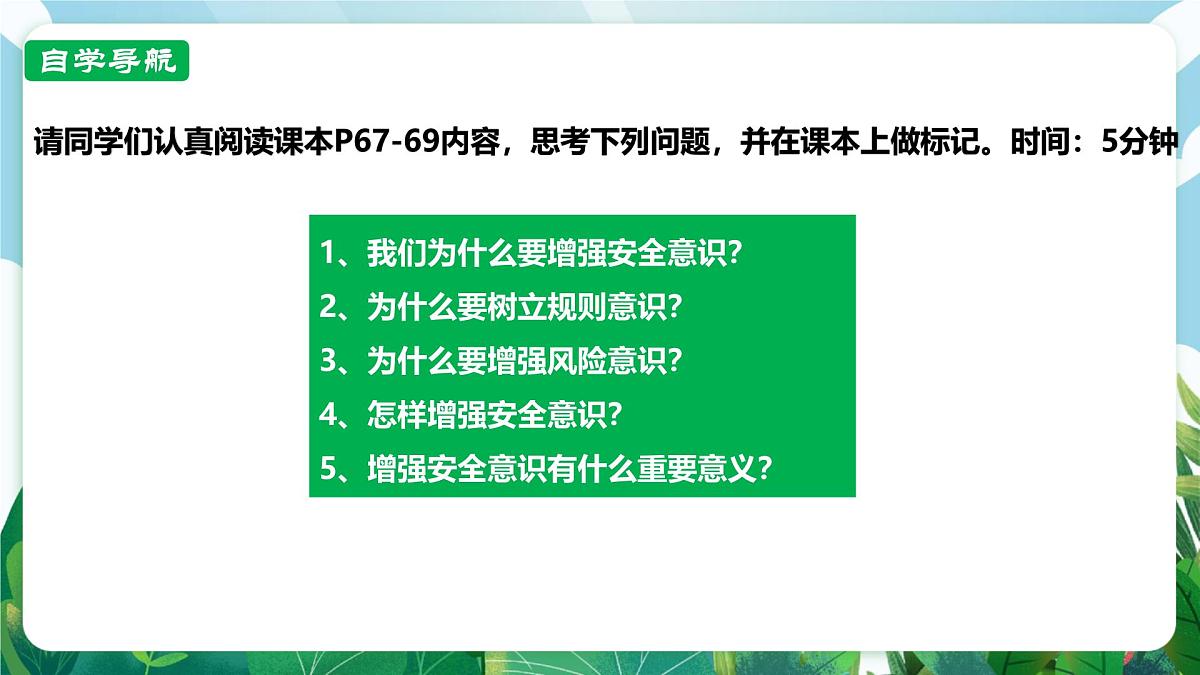 自学导航

请同学们认真阅读课本P67-69内容，思考下列问题，并在课本上做标记。时间：5分钟

1、我们为什么要增强安全意识?
2、为什么要树立规则意识?
3、为什么要增强风险意识?
4、怎样增强安全意识?
5、增强安全意识有什么重要意义?